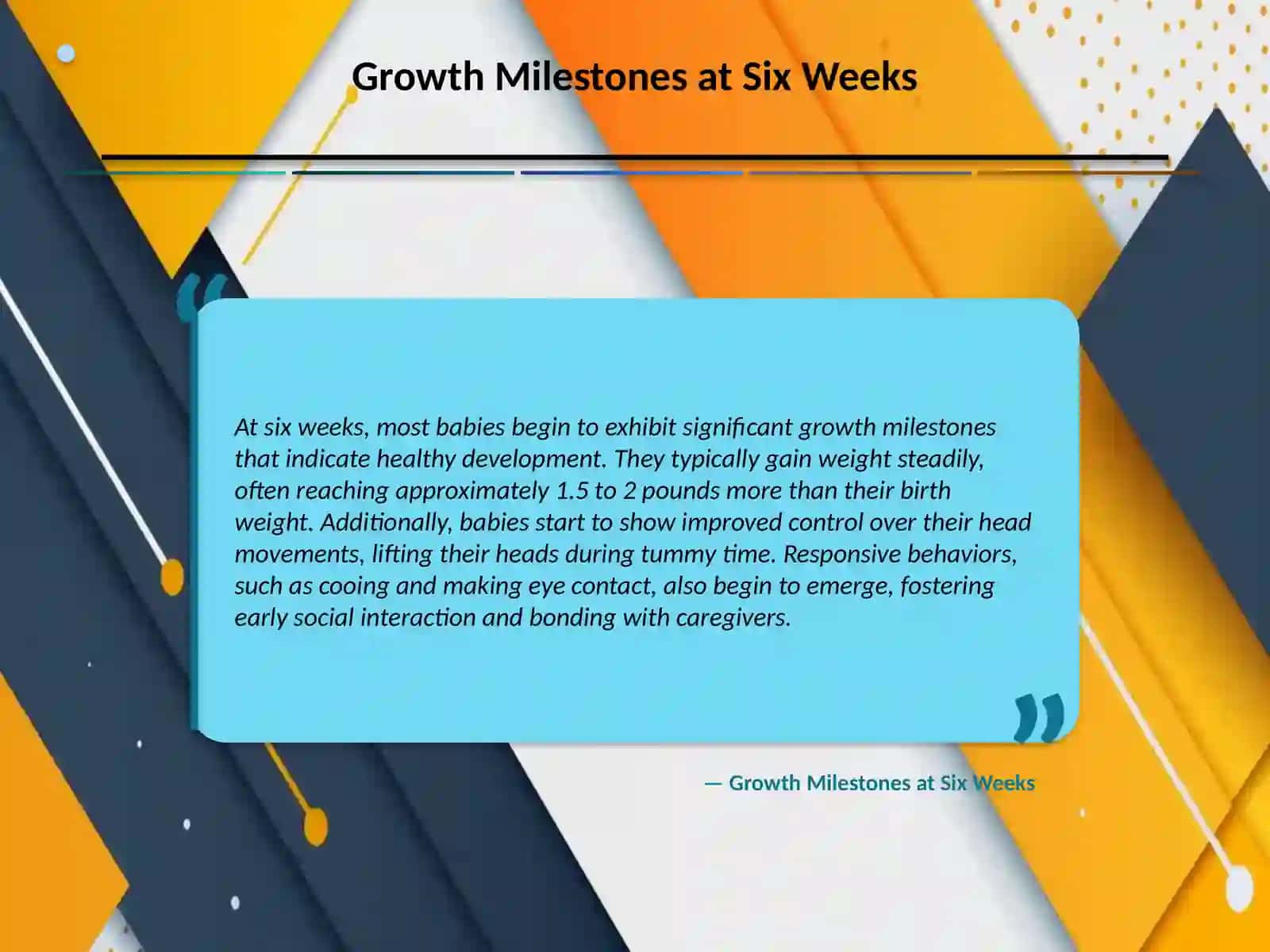 Growth Milestones at Six Weeks

“

At six weeks, most babies begin to exhibit significant growth milestones that indicate healthy development. They typically gain weight steadily, often reaching approximately 1.5 to 2 pounds more than their birth weight. Additionally, babies start to show improved control over their head movements, lifting their heads during tummy time. Responsive behaviors, such as cooing and making eye contact, also begin to emerge, fostering early social interaction and bonding with caregivers.

”

— Growth Milestones at Six Weeks